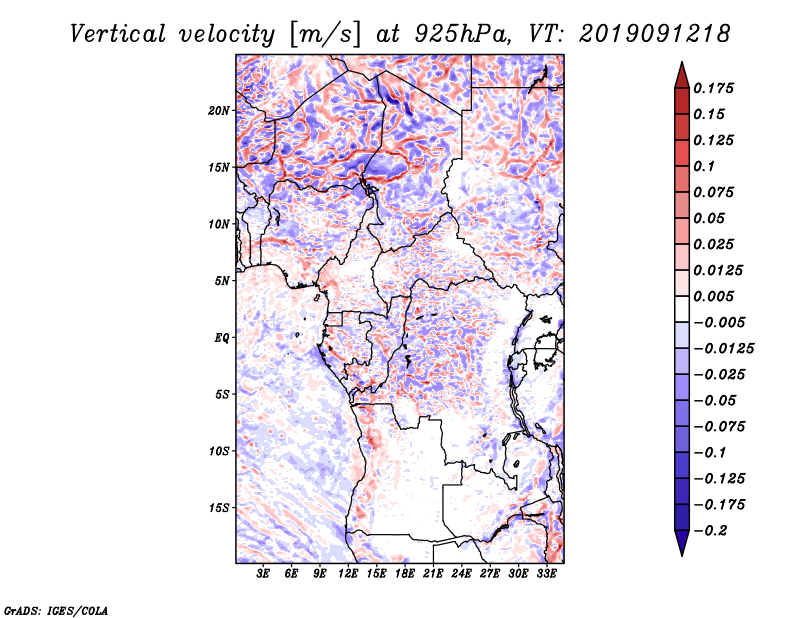 Vertical velocity [m/s] at 925hPa, VT: 2019091218

20N
15N
10N
5N
EQ
5S
10S
15S

3E 6E 9E 12E 15E 18E 21E 24E 27E 30E 33E

0.175
0.15
0.125
0.1
0.075
0.05
0.025
0.0125
0.005
−0.005
−0.0125
−0.025
−0.05
−0.075
−0.1
−0.125
−0.175
−0.2

GrADS: IGES/COLA